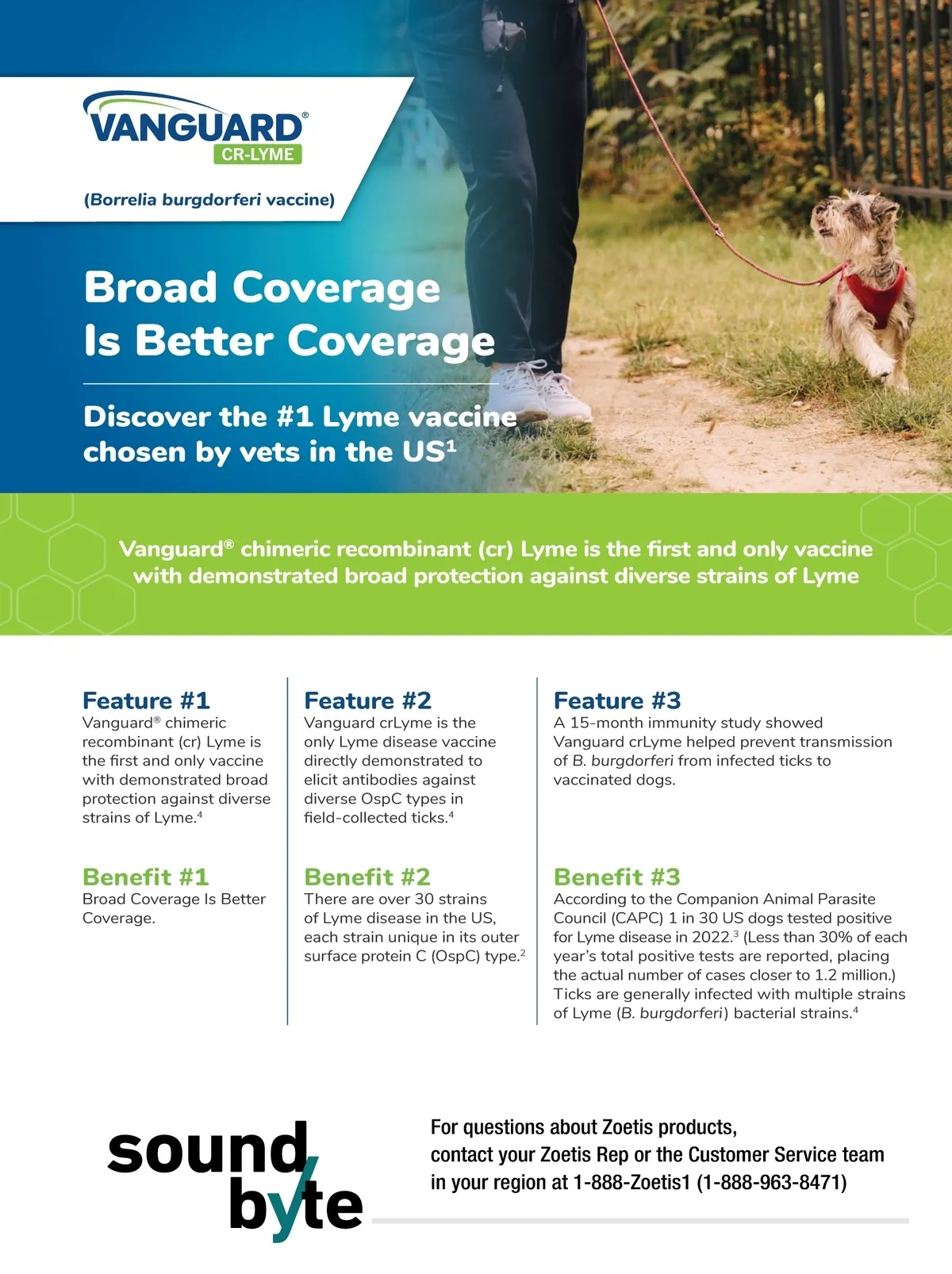 VANGUARD®
CR-LYME

(Borrelia burgdorferi vaccine)

Broad Coverage Is Better Coverage

Discover the #1 Lyme vaccine chosen by vets in the US$^1$

Vanguard® chimeric recombinant (cr) Lyme is the first and only vaccine with demonstrated broad protection against diverse strains of Lyme

Feature #1
Vanguard® chimeric recombinant (cr) Lyme is the first and only vaccine with demonstrated broad protection against diverse strains of Lyme.$^4$

Benefit #1
Broad Coverage Is Better Coverage.

Feature #2
Vanguard crLyme is the only Lyme disease vaccine directly demonstrated to elicit antibodies against diverse OspC types in field-collected ticks.$^4$

Benefit #2
There are over 30 strains of Lyme disease in the US, each strain unique in its outer surface protein C (OspC) type.$^2$

Feature #3
A 15-month immunity study showed Vanguard crLyme helped prevent transmission of B. burgdorferi from infected ticks to vaccinated dogs.

Benefit #3
According to the Companion Animal Parasite Council (CAPC) 1 in 30 US dogs tested positive for Lyme disease in 2022.$^3$ (Less than 30% of each year's total positive tests are reported, placing the actual number of cases closer to 1.2 million.) Ticks are generally infected with multiple strains of Lyme (B. burgdorferi) bacterial strains.$^4$

sound byte

For questions about Zoetis products, contact your Zoetis Rep or the Customer Service team in your region at 1-888-Zoetis1 (1-888-963-8471)